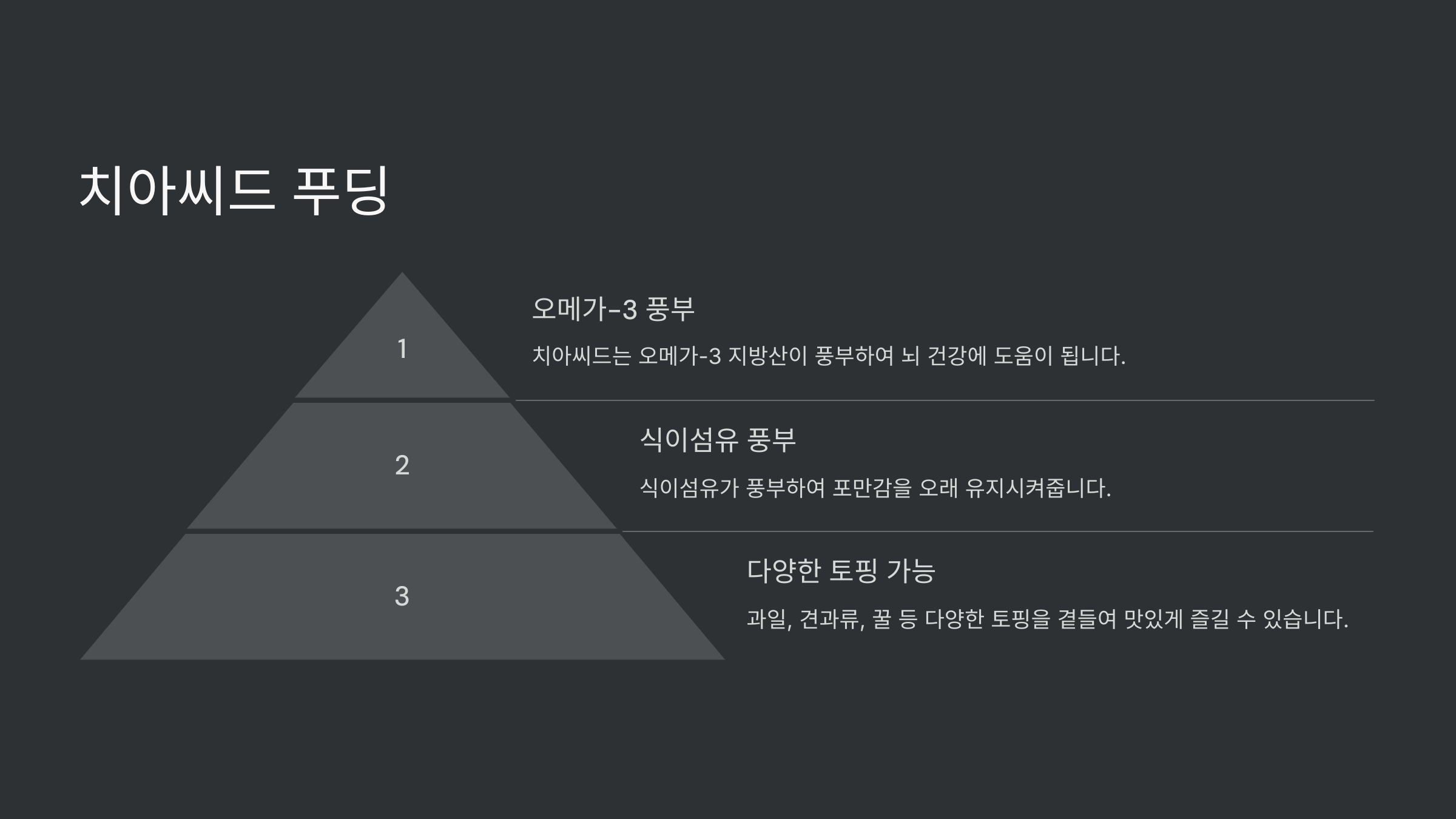 치아씨드 푸딩

1

오메가-3 풍부

치아씨드는 오메가-3 지방산이 풍부하여 뇌 건강에 도움이 됩니다.

2

식이섬유 풍부

식이섬유가 풍부하여 포만감을 오래 유지시켜줍니다.

3

다양한 토핑 가능

과일, 견과류, 꿀 등 다양한 토핑을 곁들여 맛있게 즐길 수 있습니다.